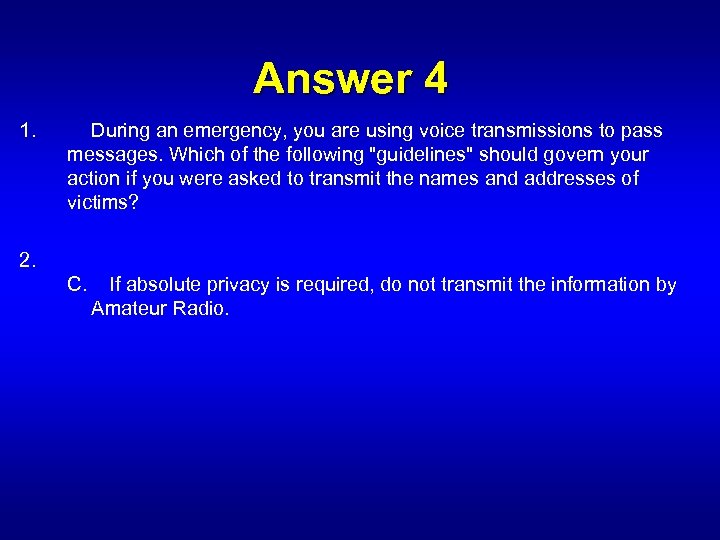 Answer 4

1. During an emergency, you are using voice transmissions to pass messages. Which of the following "guidelines" should govern your action if you were asked to transmit the names and addresses of victims?

2.

C. If absolute privacy is required, do not transmit the information by Amateur Radio.